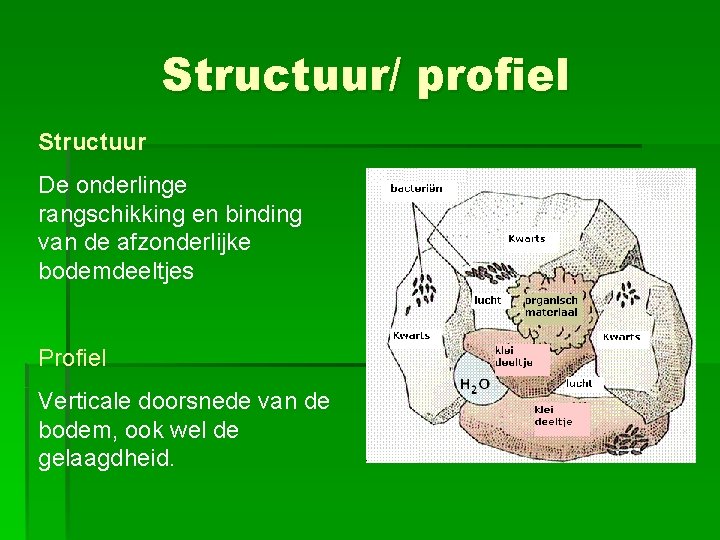 Structuur/ profiel

Structuur

De onderlinge rangschikking en binding van de afzonderlijke bodemdeeltjes

Profiel

Verticale doorsnede van de bodem, ook wel de gelaagdheid.

bacteriën

Kwarts

lucht

organisch materiaal

Kwarts

Kwarts

klei deeltje

$H_2O$

lucht

klei deeltje